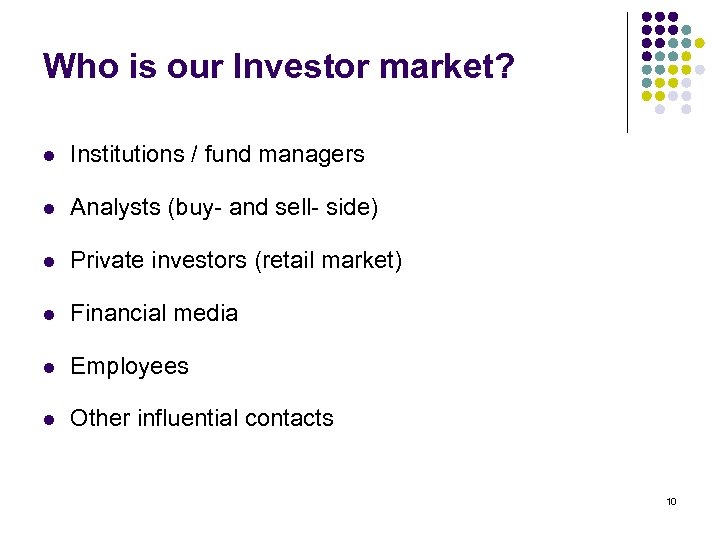 Who is our Investor market?

- Institutions / fund managers
- Analysts (buy- and sell- side)
- Private investors (retail market)
- Financial media
- Employees
- Other influential contacts

10